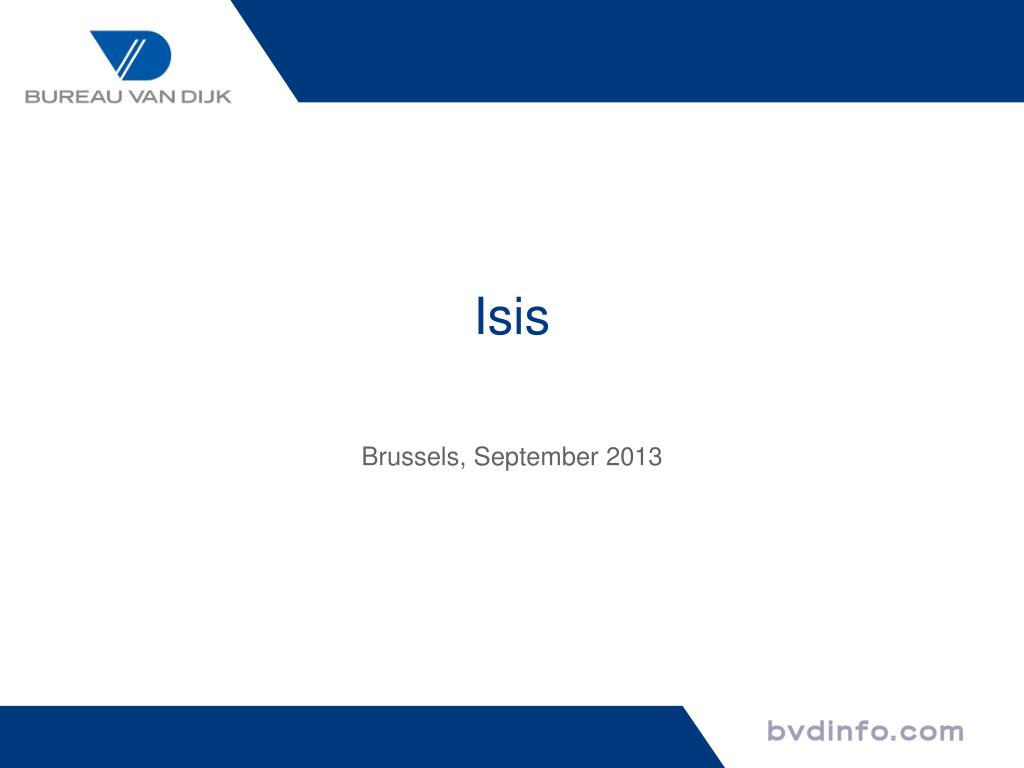 BUREAU VAN DIJK

Isis

Brussels, September 2013

bvdinfo.com